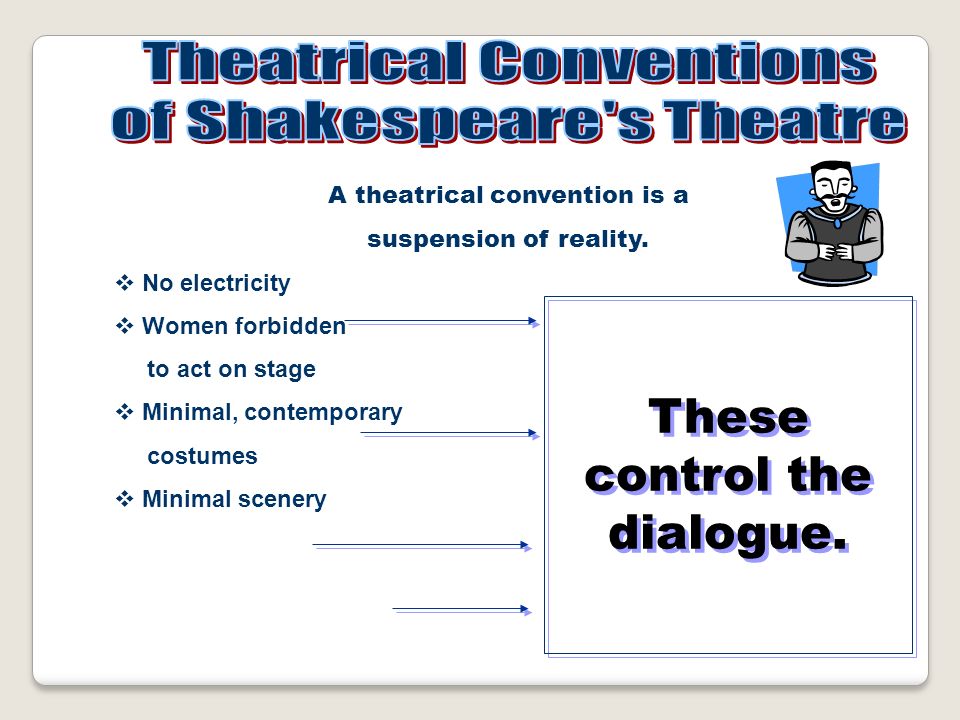 Theatrical Conventions of Shakespeare's Theatre

A theatrical convention is a suspension of reality.

❖ No electricity
❖ Women forbidden to act on stage
❖ Minimal, contemporary costumes
❖ Minimal scenery

These control the dialogue.